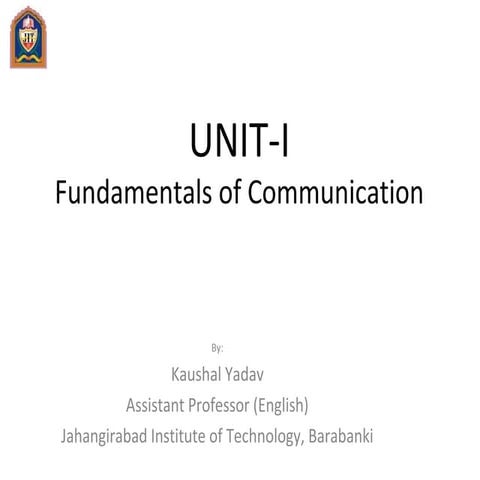 JIT

UNIT-I
Fundamentals of Communication

By:
Kaushal Yadav
Assistant Professor (English)
Jahangirabad Institute of Technology, Barabanki